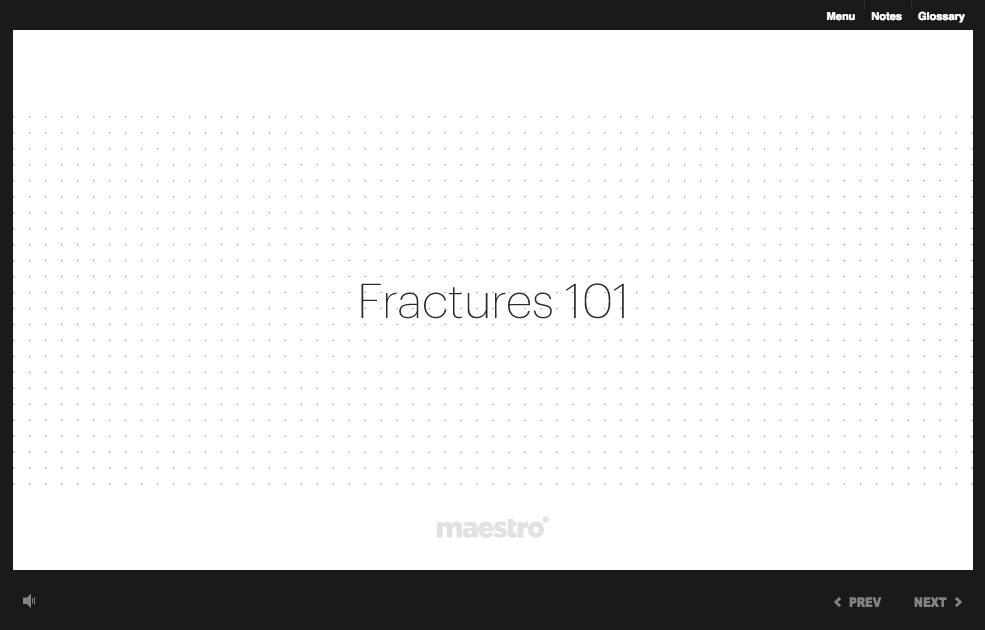 Menu Notes Glossary

Fractures 101

maestro

PREV NEXT